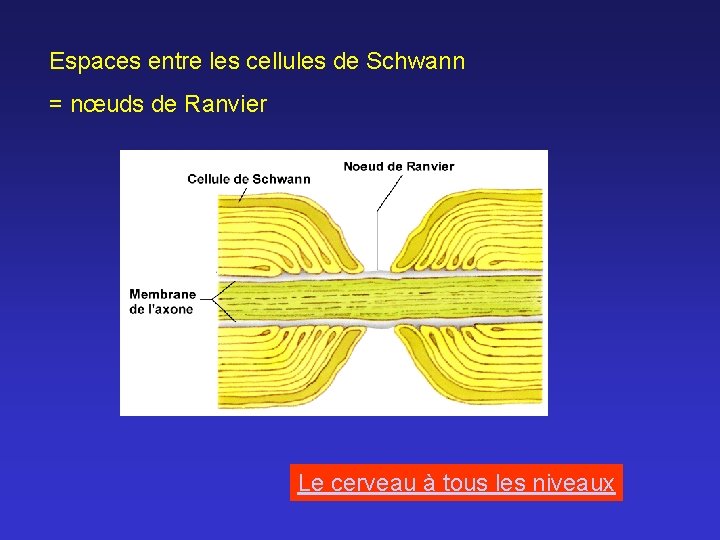 Espaces entre les cellules de Schwann

= nœuds de Ranvier

Cellule de Schwann

Noeud de Ranvier

Membrane de l'axone

Le cerveau à tous les niveaux